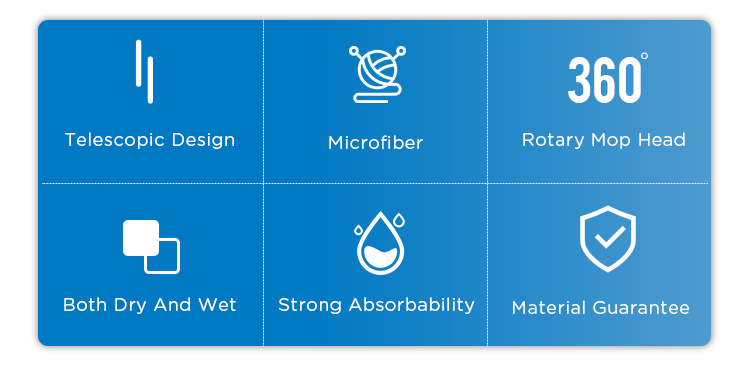 Telescopic Design

Microfiber

360°

Rotary Mop Head

Both Dry And Wet

Strong Absorbability

Material Guarantee